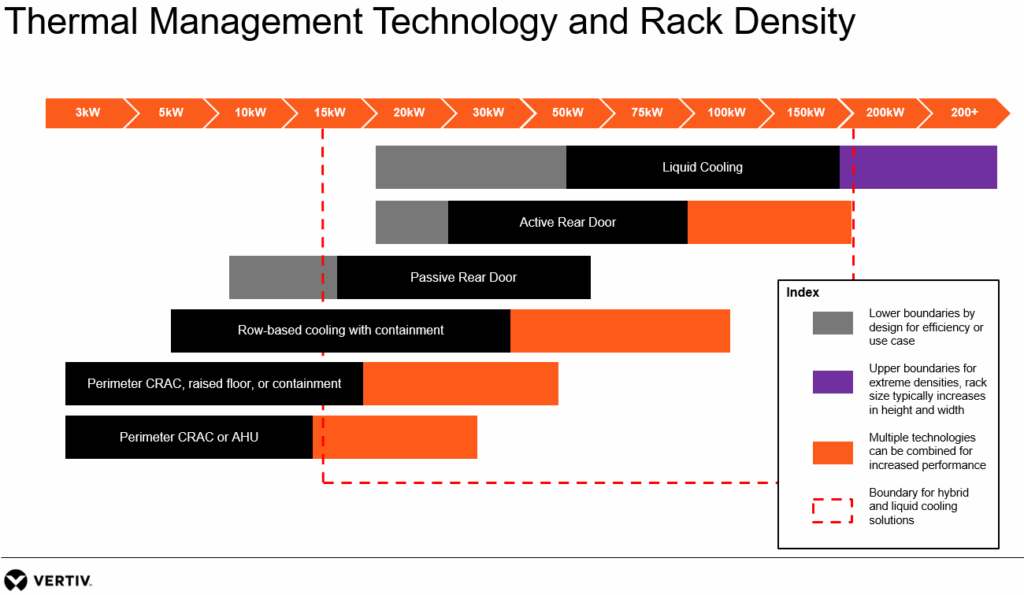 Thermal Management Technology and Rack Density

3kW
5kW
10kW
15kW
20kW
30kW
50kW
75kW
100kW
150kW
200kW
200+

Liquid Cooling

Active Rear Door

Passive Rear Door

Row-based cooling with containment

Perimeter CRAC, raised floor, or containment

Perimeter CRAC or AHU

Index

Lower boundaries by design for efficiency or use case

Upper boundaries for extreme densities, rack size typically increases in height and width

Multiple technologies can be combined for increased performance

Boundary for hybrid and liquid cooling solutions

VERTIV.